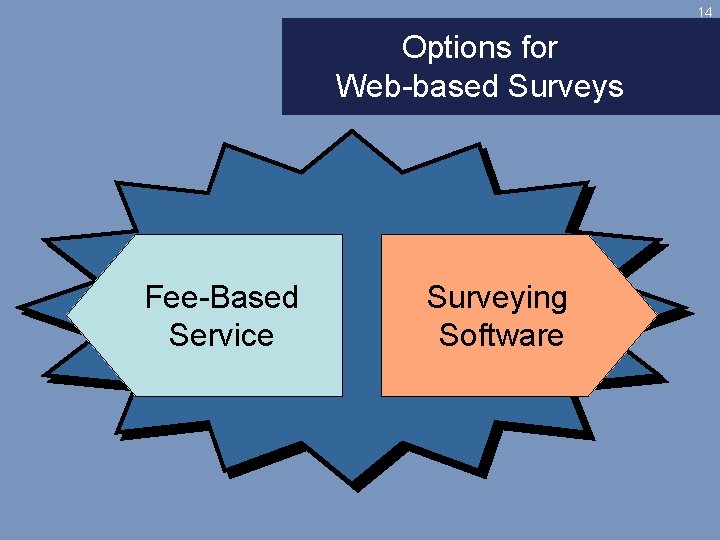 14

Options for Web-based Surveys

Fee-Based Service

Surveying Software